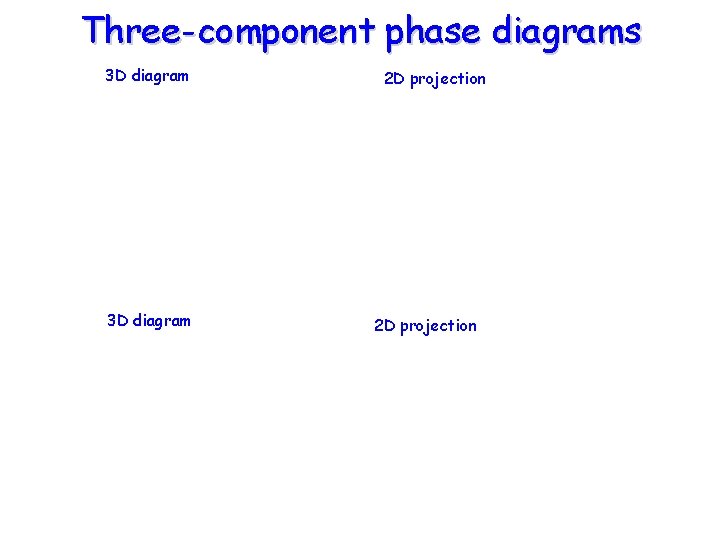 Three-component phase diagrams

3D diagram

2D projection

3D diagram

2D projection